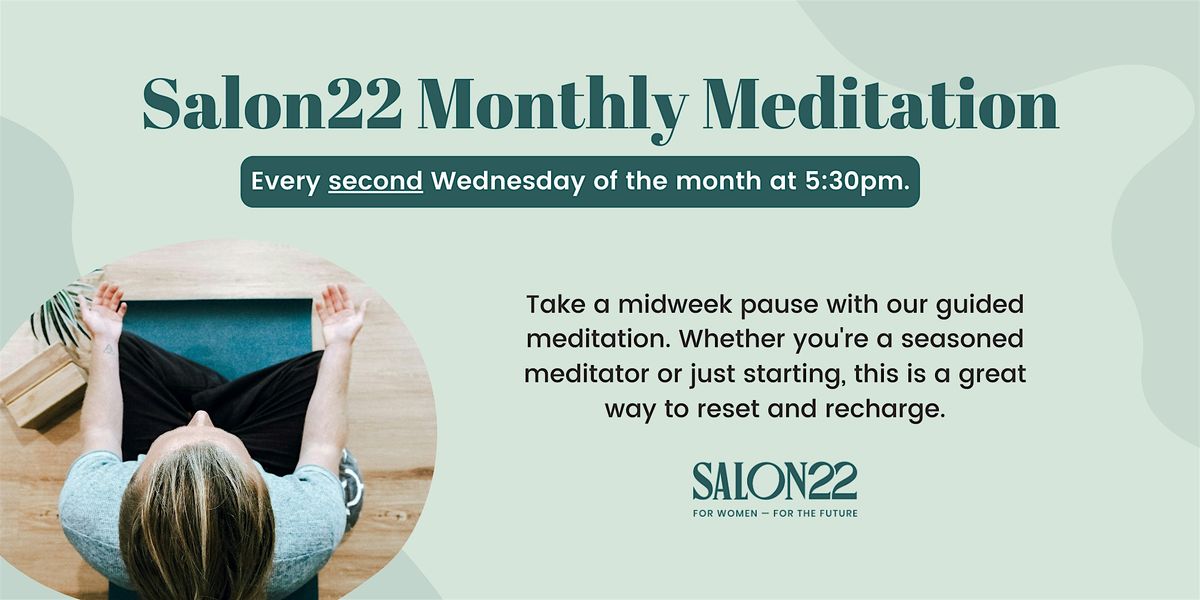 Salon22 Monthly Meditation

Every second Wednesday of the month at 5:30pm.

Take a midweek pause with our guided meditation. Whether you're a seasoned meditator or just starting, this is a great way to reset and recharge.

SALON22
FOR WOMEN — FOR THE FUTURE